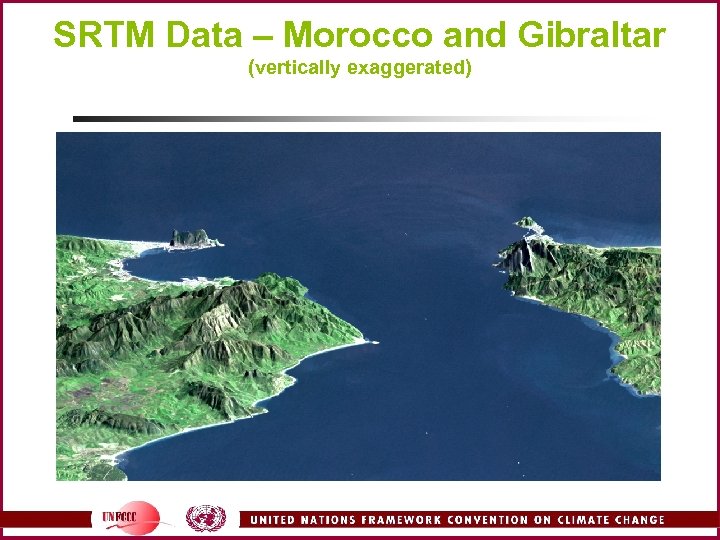 SRTM Data – Morocco and Gibraltar
(vertically exaggerated)

UNFCCC

UNITED NATIONS FRAMEWORK CONVENTION ON CLIMATE CHANGE